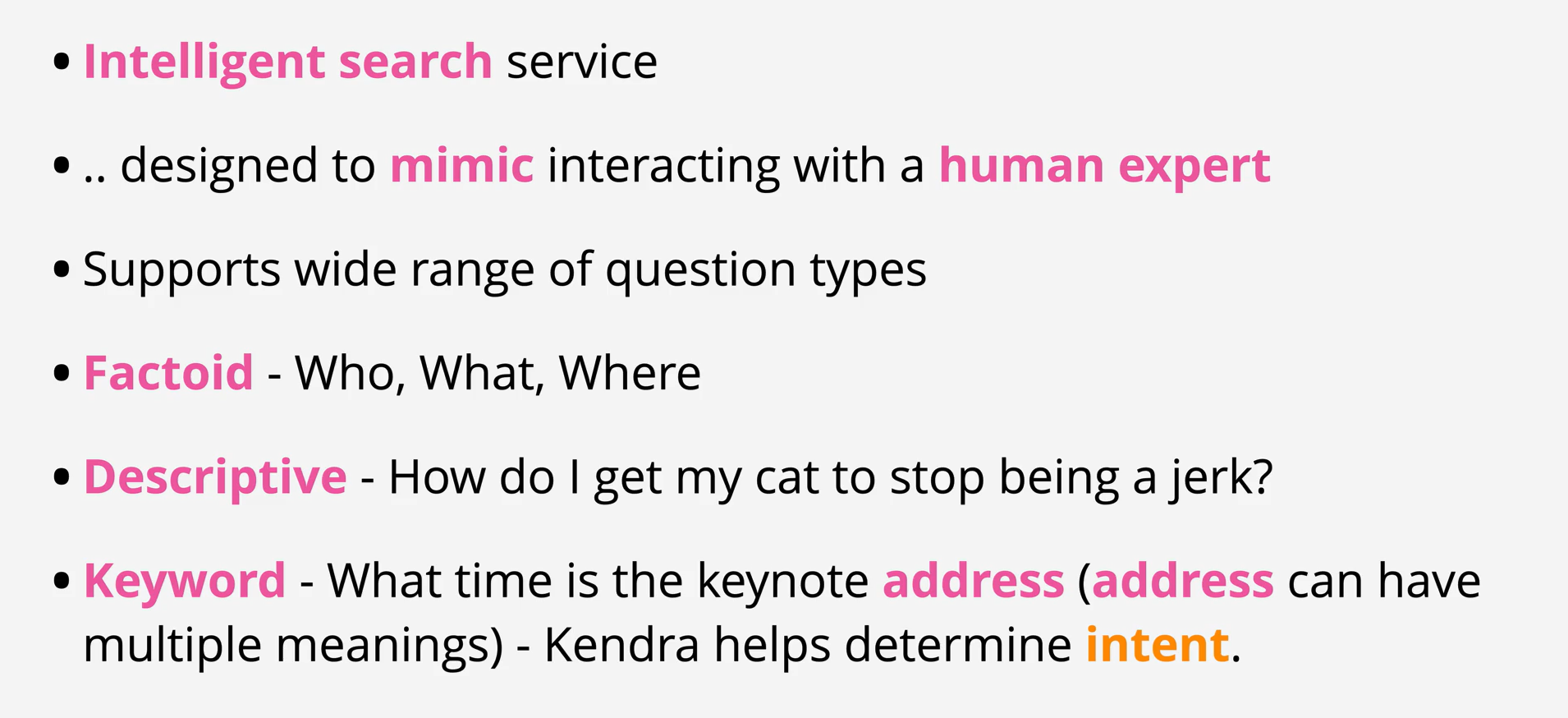 • Intelligent search service

• .. designed to mimic interacting with a human expert

• Supports wide range of question types

• Factoid - Who, What, Where

• Descriptive - How do I get my cat to stop being a jerk?

• Keyword - What time is the keynote address (address can have multiple meanings) - Kendra helps determine intent.